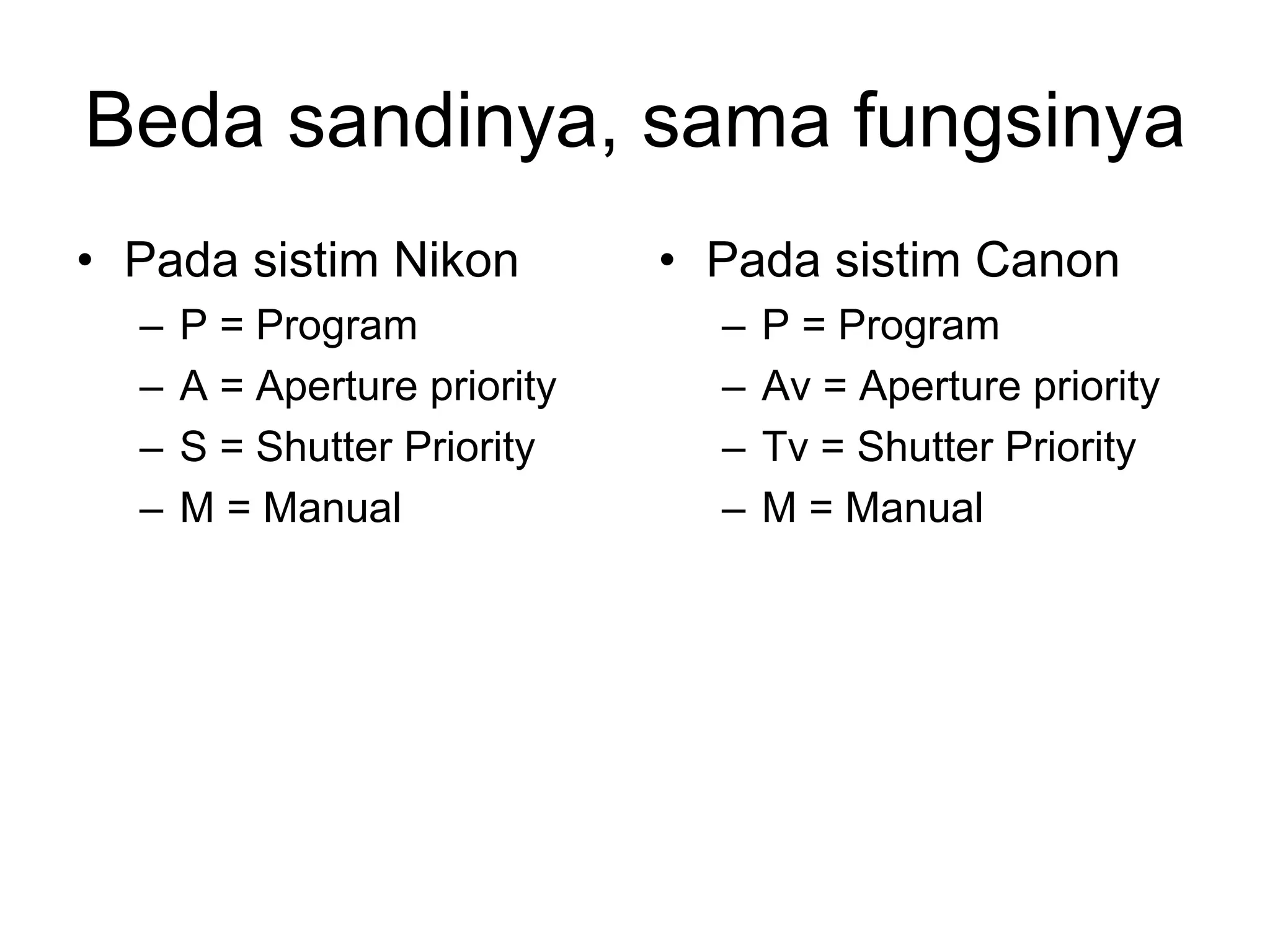 Beda sandinya, sama fungsinya

• Pada sistim Nikon
– P = Program
– A = Aperture priority
– S = Shutter Priority
– M = Manual

• Pada sistim Canon
– P = Program
– Av = Aperture priority
– Tv = Shutter Priority
– M = Manual